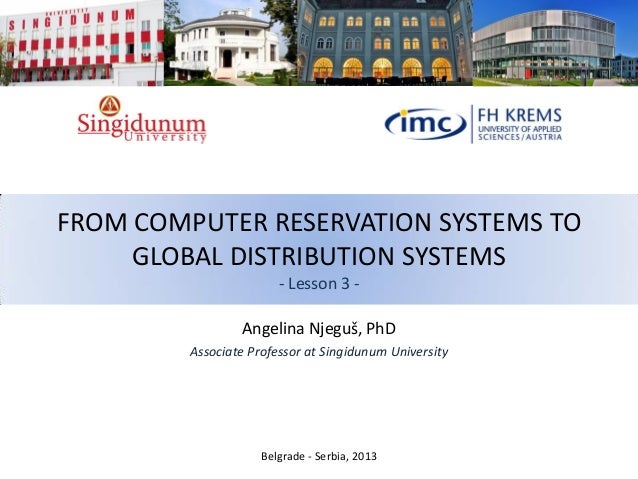 UNIVERZITET
SINGIDUNUM

Singidunum
University

imc

FH KREMS
UNIVERSITY OF APPLIED SCIENCES / AUSTRIA

FROM COMPUTER RESERVATION SYSTEMS TO GLOBAL DISTRIBUTION SYSTEMS

- Lesson 3 -

Angelina Njeguš, PhD

Associate Professor at Singidunum University

Belgrade - Serbia, 2013